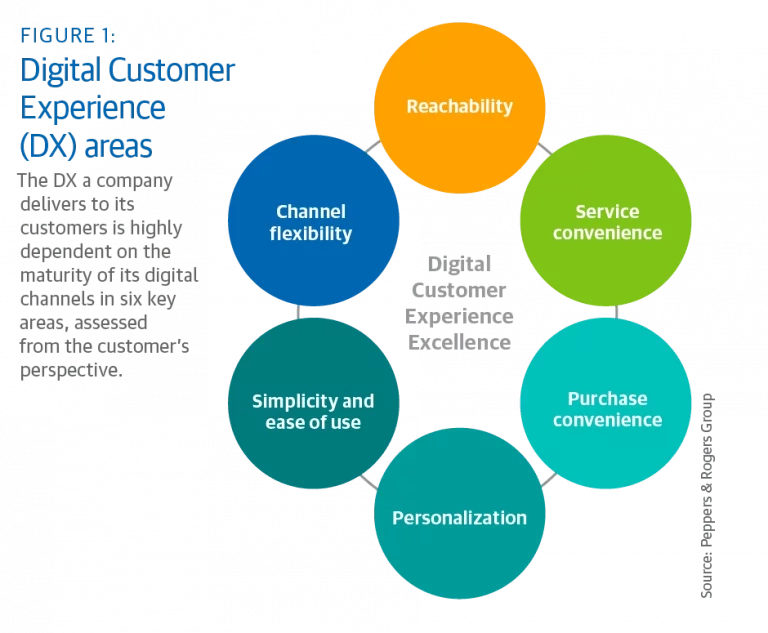 FIGURE 1:
Digital Customer Experience (DX) areas

The DX a company delivers to its customers is highly dependent on the maturity of its digital channels in six key areas, assessed from the customer's perspective.

Reachability

Service convenience

Purchase convenience

Personalization

Simplicity and ease of use

Channel flexibility

Digital Customer Experience Excellence

Source: Peppers & Rogers Group